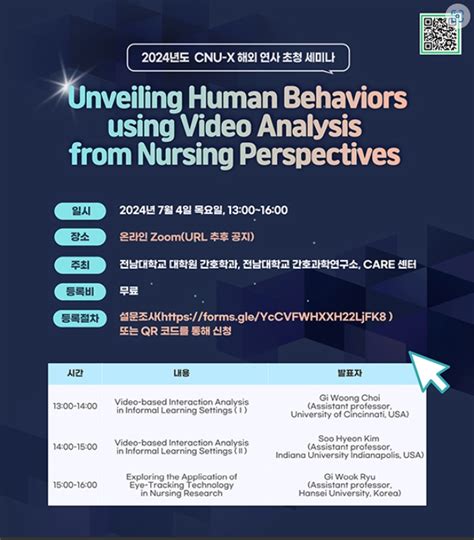 2024년도 CNU-X 해외 연사 초청 세미나

Unveiling Human Behaviors using Video Analysis from Nursing Perspectives

일시 2024년 7월 4일 목요일, 13:00~16:00

장소 온라인 Zoom(URL 추후 공지)

주최 전남대학교 대학원 간호학과, 전남대학교 간호과학연구소, CARE 센터

등록비 무료

등록절차 설문조사(https://forms.gle/YcCVFWHXXH22LjFK8 ) 또는 QR 코드를 통해 신청

| 시간 | 내용 | 발표자 |
|---|---|---|
| 13:00-14:00 | Video-based Interaction Analysis in Informal Learning Settings ( I ) | Gi Woong Choi (Assistant professor, University of Cincinnati, USA) |
| 14:00-15:00 | Video-based Interaction Analysis in Informal Learning Settings ( II ) | Soo Hyeon Kim (Assistant professor, Indiana University Indianapolis, USA) |
| 15:00-16:00 | Exploring the Application of Eye-Tracking Technology in Nursing Research | Gi Wook Ryu (Assistant professor, Hansei University, Korea) |